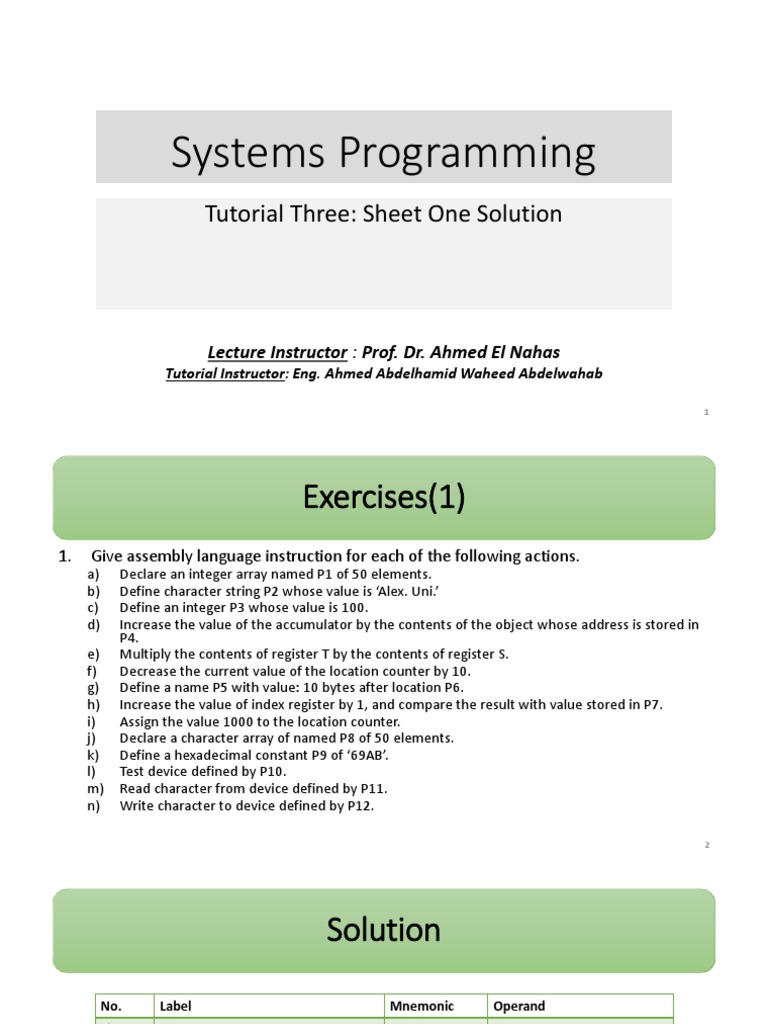 Systems Programming

Tutorial Three: Sheet One Solution

Lecture Instructor : Prof. Dr. Ahmed El Nahas
Tutorial Instructor: Eng. Ahmed Abdelhamid Waheed Abdelwahab

1

Exercises(1)

1. Give assembly language instruction for each of the following actions.
a) Declare an integer array named P1 of 50 elements.
b) Define character string P2 whose value is 'Alex. Uni.'
c) Define an integer P3 whose value is 100.
d) Increase the value of the accumulator by the contents of the object whose address is stored in P4.
e) Multiply the contents of register T by the contents of register S.
f) Decrease the current value of the location counter by 10.
g) Define a name P5 with value: 10 bytes after location P6.
h) Increase the value of index register by 1, and compare the result with value stored in P7.
i) Assign the value 1000 to the location counter.
j) Declare a character array of named P8 of 50 elements.
k) Define a hexadecimal constant P9 of '69AB'.
l) Test device defined by P10.
m) Read character from device defined by P11.
n) Write character to device defined by P12.

2

Solution

| No. | Label | Mnemonic | Operand |
|---|---|---|---|